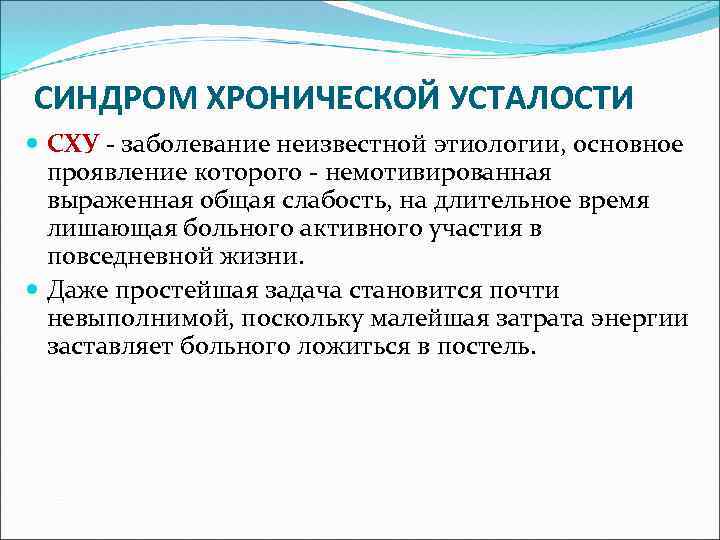 СИНДРОМ ХРОНИЧЕСКОЙ УСТАЛОСТИ

СХУ - заболевание неизвестной этиологии, основное проявление которого - немотивированная выраженная общая слабость, на длительное время лишающая больного активного участия в повседневной жизни.

Даже простейшая задача становится почти невыполнимой, поскольку малейшая затрата энергии заставляет больного ложиться в постель.